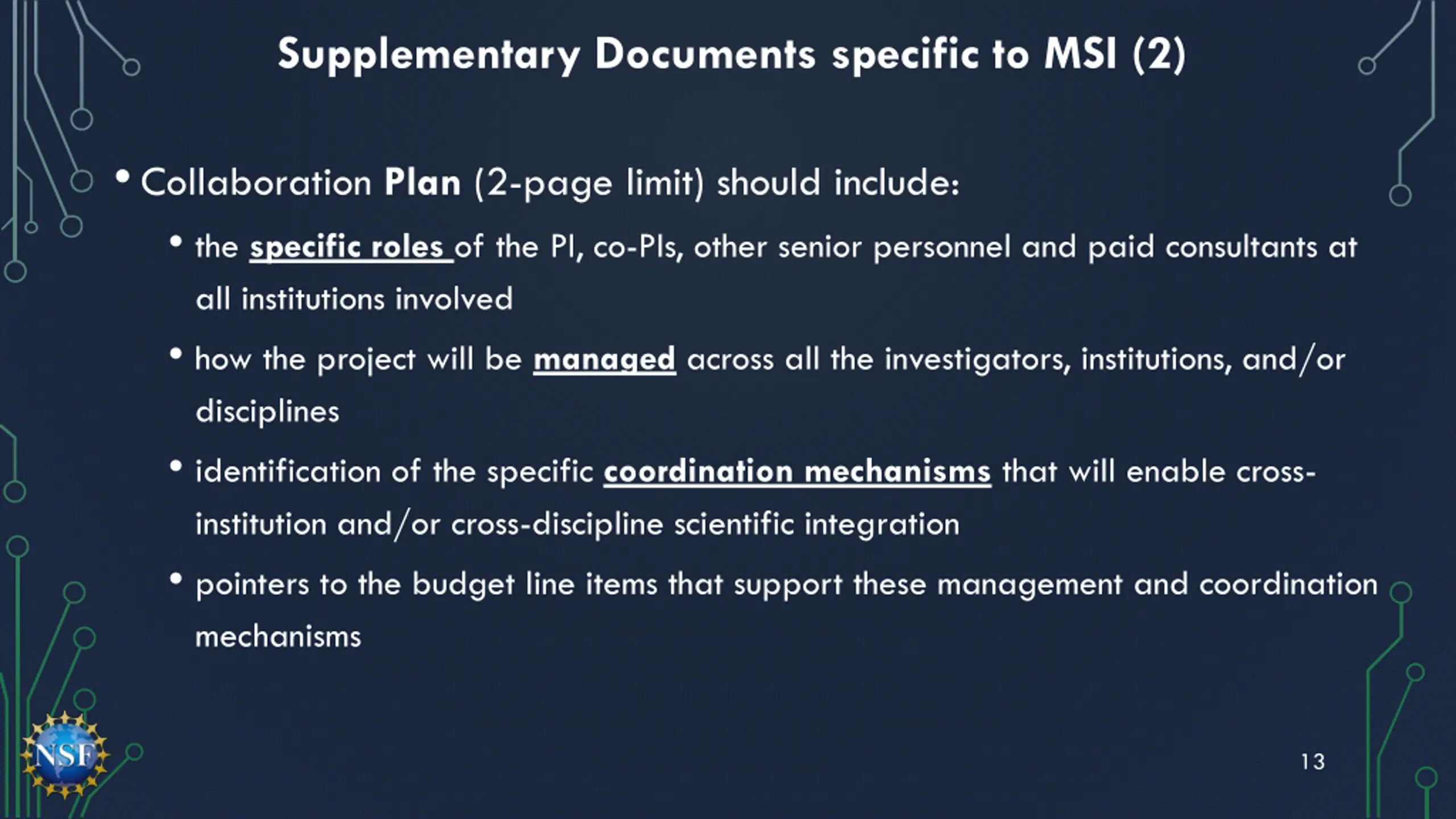 Supplementary Documents specific to MSI (2)

• Collaboration Plan (2-page limit) should include:

• the specific roles of the PI, co-PIs, other senior personnel and paid consultants at all institutions involved

• how the project will be managed across all the investigators, institutions, and/or disciplines

• identification of the specific coordination mechanisms that will enable cross-institution and/or cross-discipline scientific integration

• pointers to the budget line items that support these management and coordination mechanisms

NSF

13